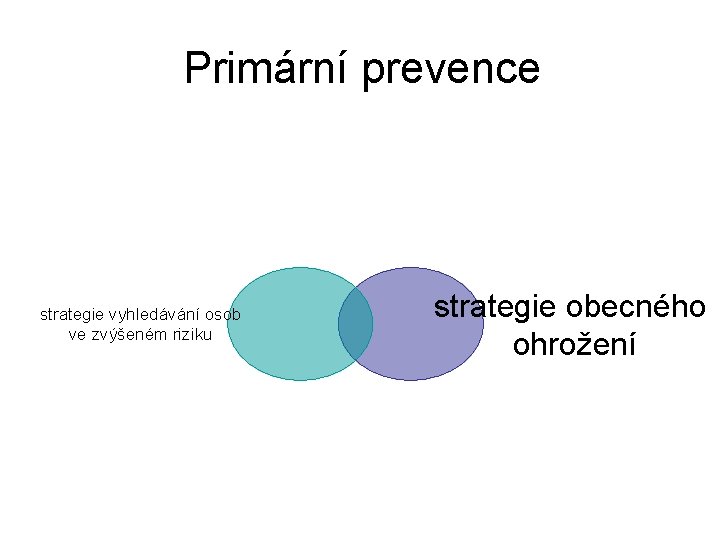 Primární prevence

strategie vyhledávání osob ve zvýšeném riziku

strategie obecného ohrožení